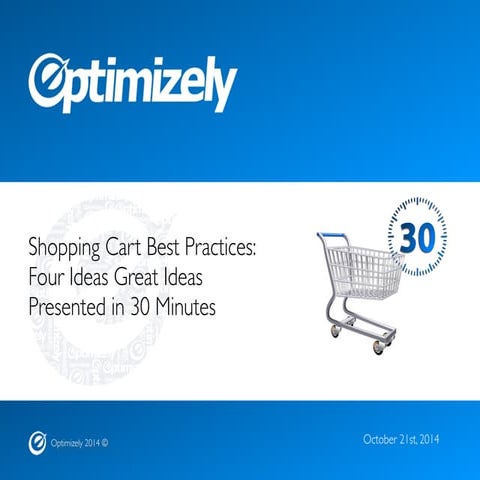 Optimizely

Shopping Cart Best Practices: Four Ideas Great Ideas Presented in 30 Minutes

30

Optimizely 2014 ©

October 21st, 2014